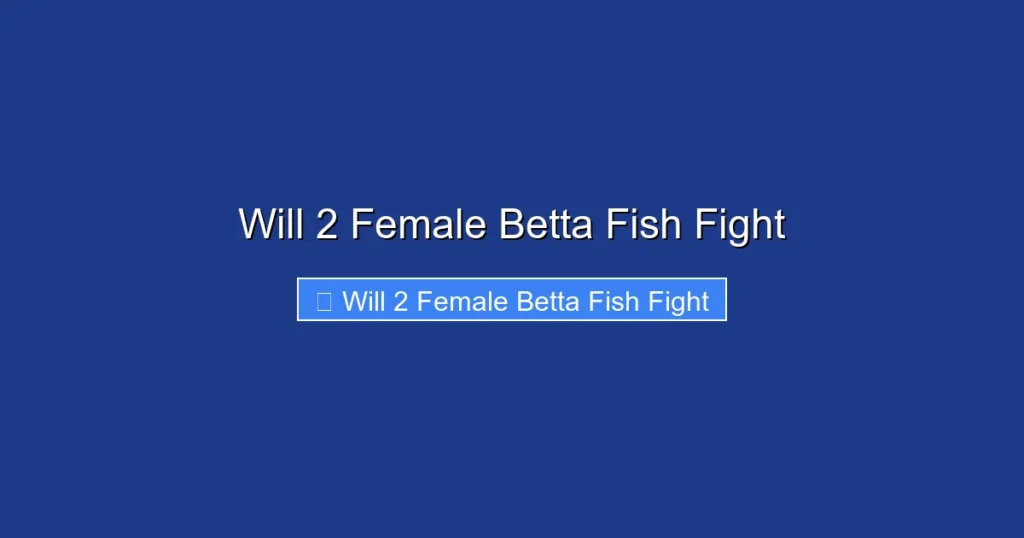 Will 2 Female Betta Fish Fight

Will 2 Female Betta Fish Fight